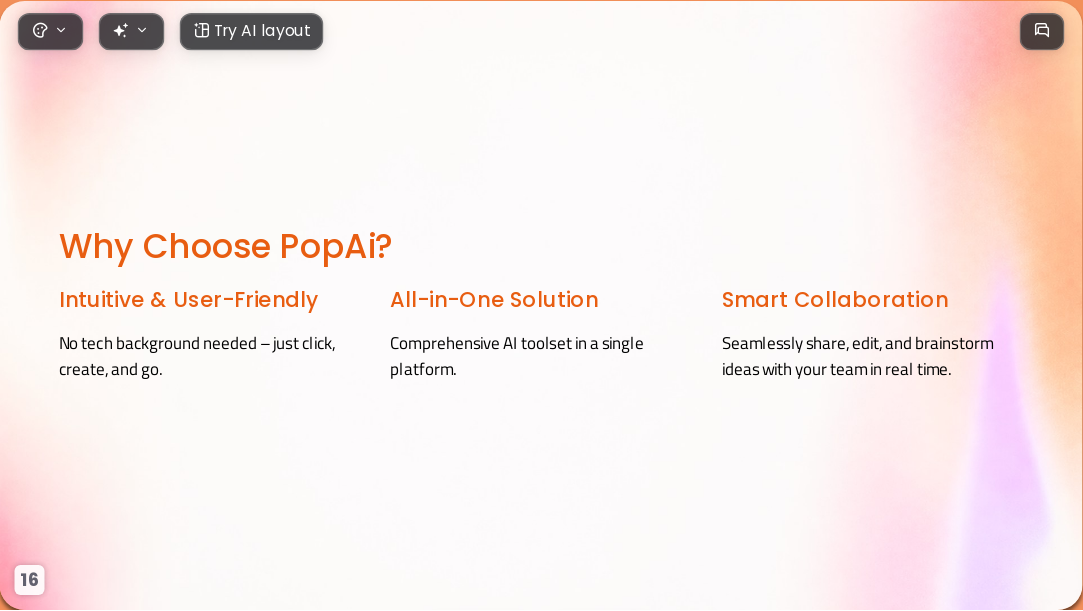 Try AI layout

Why Choose PopAi?

Intuitive & User-Friendly

No tech background needed – just click, create, and go.

All-in-One Solution

Comprehensive AI toolset in a single platform.

Smart Collaboration

Seamlessly share, edit, and brainstorm ideas with your team in real time.

16